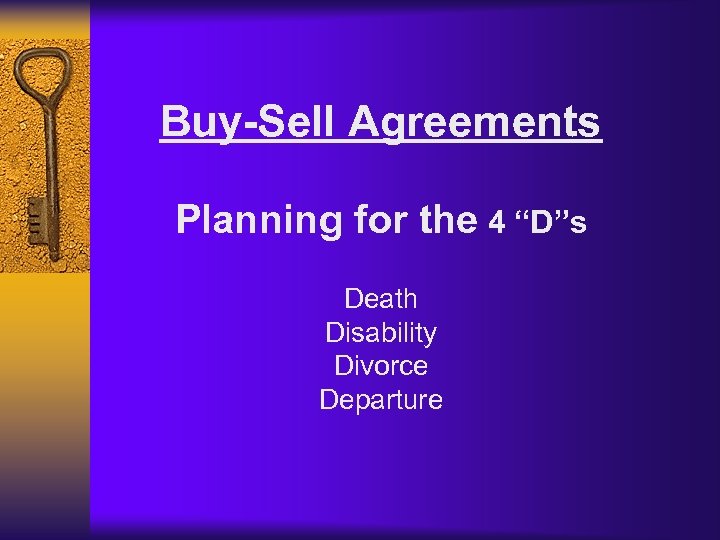 Buy-Sell Agreements

Planning for the 4 “D”s

Death
Disability
Divorce
Departure